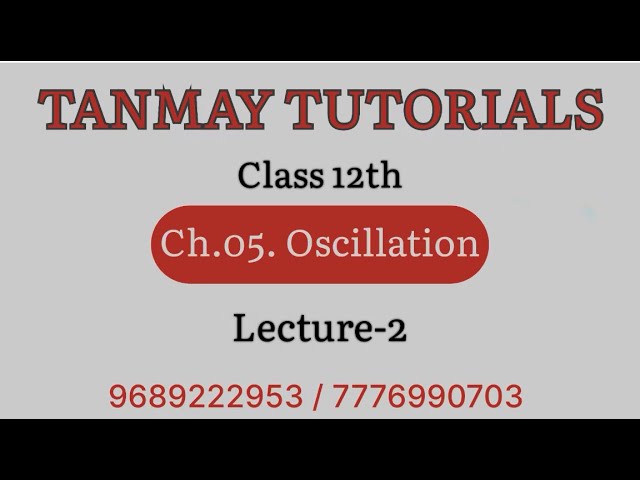 TANMAY TUTORIALS

Class 12th

Ch.05. Oscillation

Lecture-2

9689222953 / 7776990703